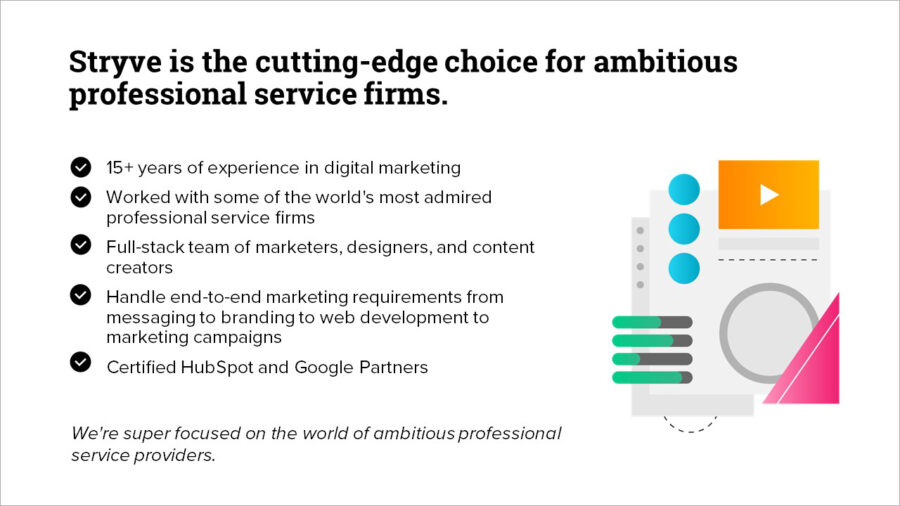 Stryve is the cutting-edge choice for ambitious professional service firms.

15+ years of experience in digital marketing

Worked with some of the world's most admired professional service firms

Full-stack team of marketers, designers, and content creators

Handle end-to-end marketing requirements from messaging to branding to web development to marketing campaigns

Certified HubSpot and Google Partners

We're super focused on the world of ambitious professional service providers.